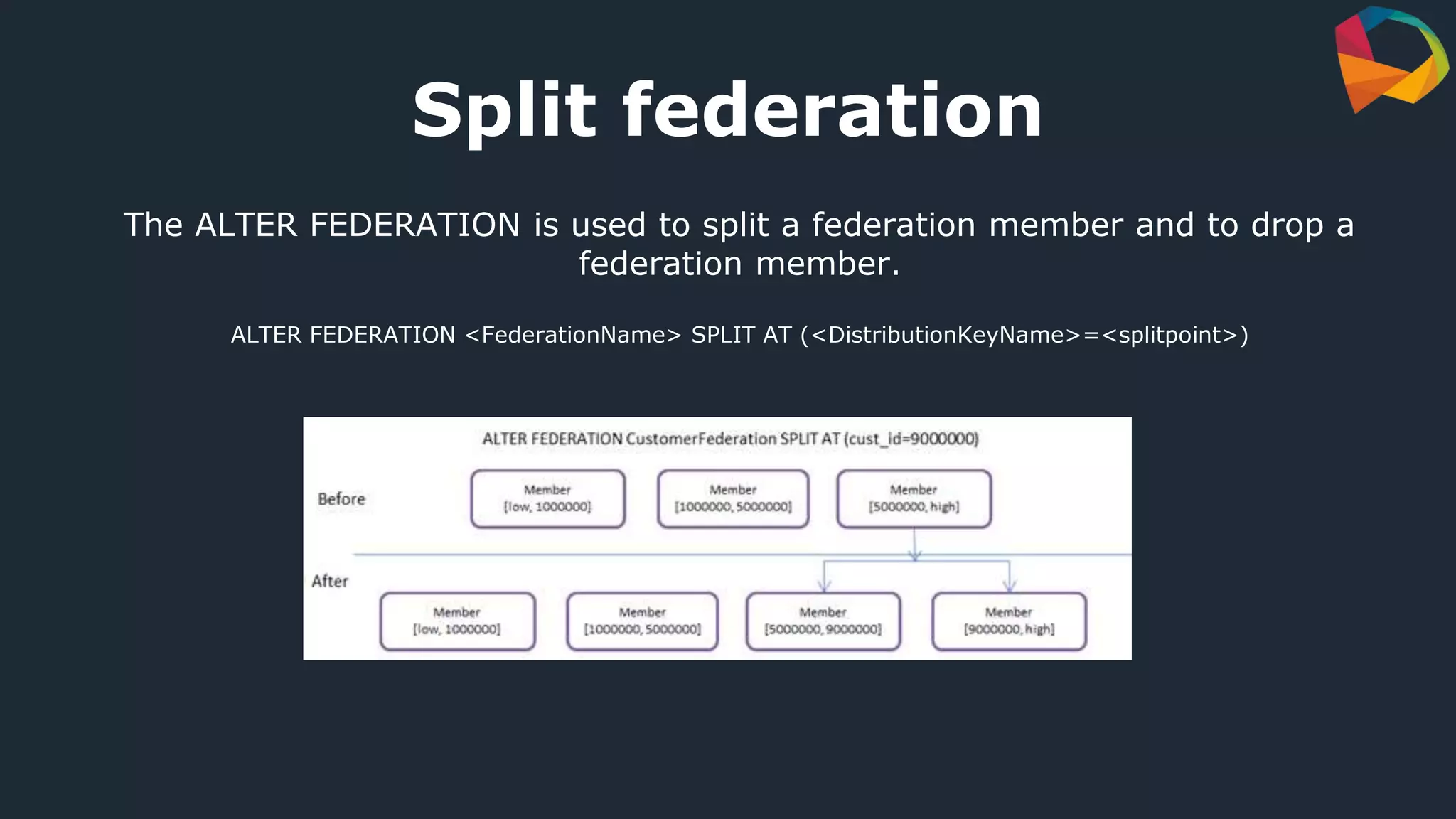 Split federation

The ALTER FEDERATION is used to split a federation member and to drop a federation member.

ALTER FEDERATION <FederationName> SPLIT AT (<DistributionKeyName>=<splitpoint>)

ALTER FEDERATION CustomerFederation SPLIT AT (cust_id=9000000)

Before

Member
[low, 1000000]

Member
[1000000, 5000000]

Member
[5000000, high]

After

Member
[low, 1000000]

Member
[1000000, 5000000]

Member
[5000000, 9000000]

Member
[9000000, high]